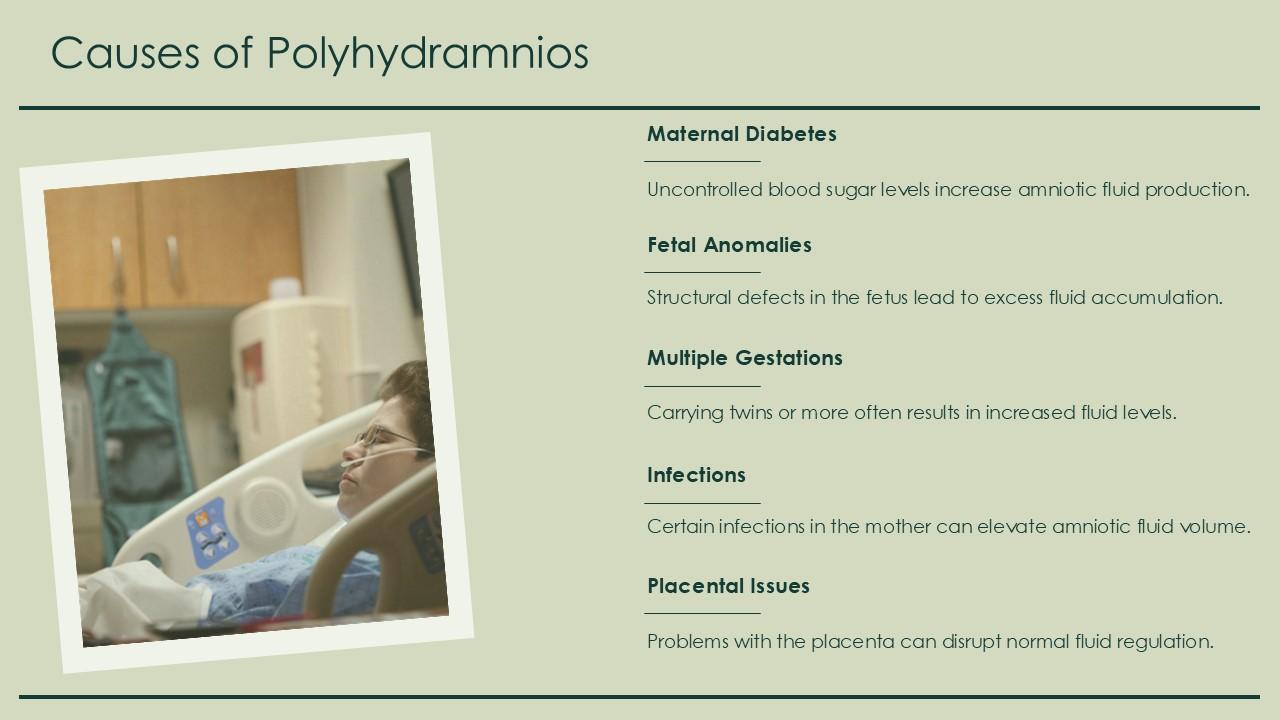 Causes of Polyhydramnios

Maternal Diabetes

Uncontrolled blood sugar levels increase amniotic fluid production.

Fetal Anomalies

Structural defects in the fetus lead to excess fluid accumulation.

Multiple Gestations

Carrying twins or more often results in increased fluid levels.

Infections

Certain infections in the mother can elevate amniotic fluid volume.

Placental Issues

Problems with the placenta can disrupt normal fluid regulation.